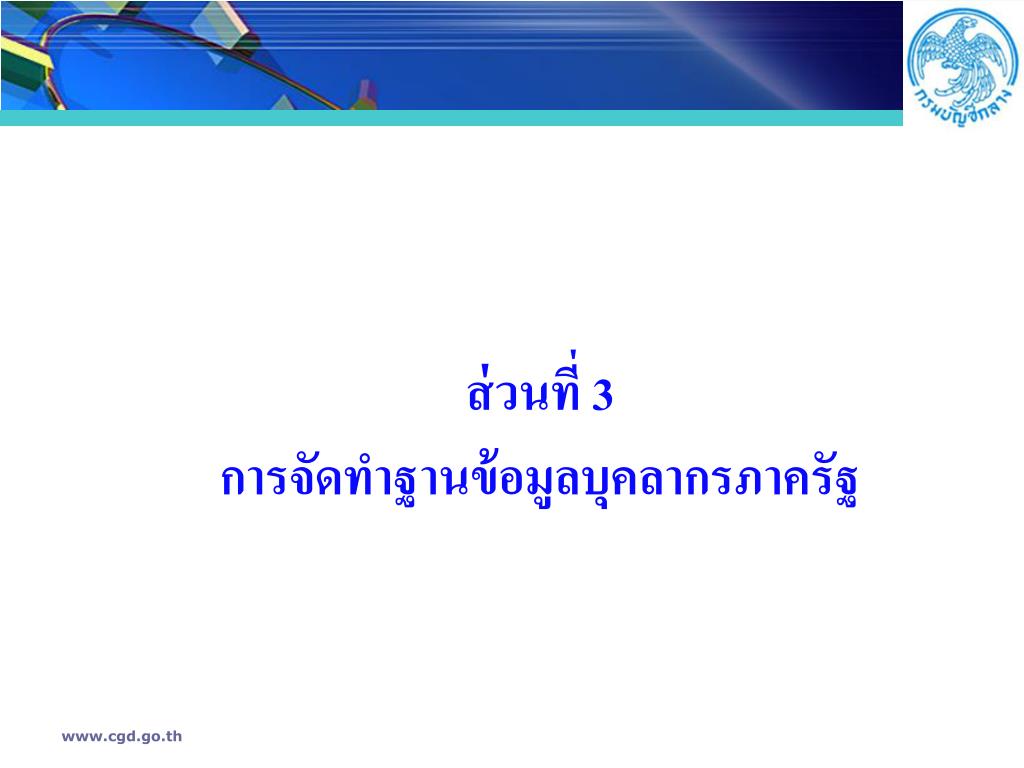 กรมบัญชีกลาง

ส่วนที่ 3
การจัดทำฐานข้อมูลบุคลากรภาครัฐ

www.cgd.go.th